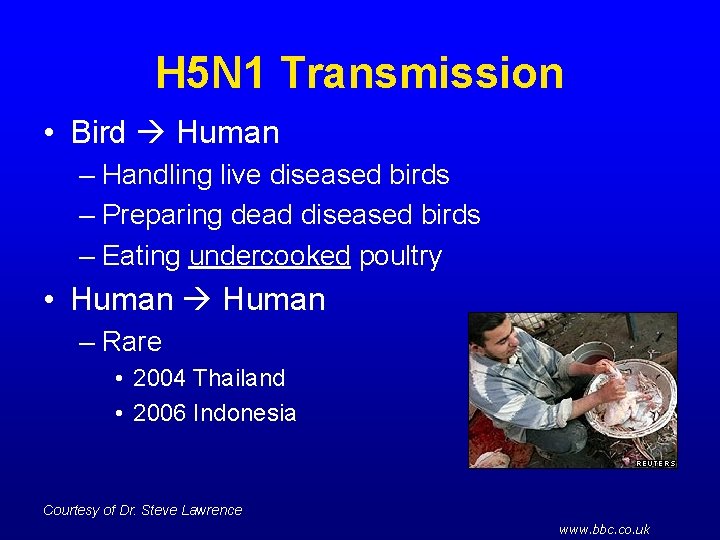 H5N1 Transmission

• Bird → Human
– Handling live diseased birds
– Preparing dead diseased birds
– Eating undercooked poultry

• Human → Human
– Rare
• 2004 Thailand
• 2006 Indonesia

REUTERS

Courtesy of Dr. Steve Lawrence

www.bbc.co.uk